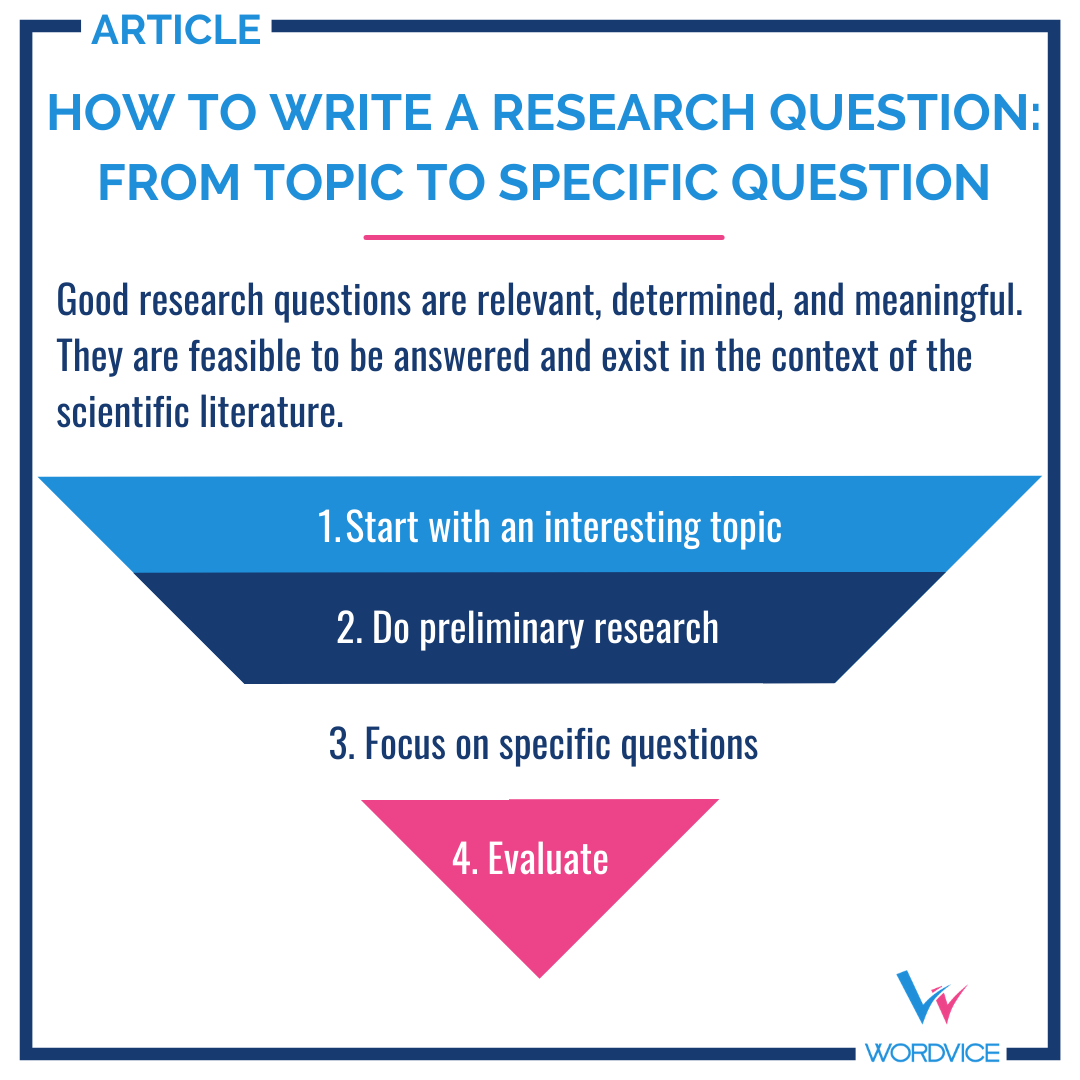 ARTICLE

HOW TO WRITE A RESEARCH QUESTION: FROM TOPIC TO SPECIFIC QUESTION

Good research questions are relevant, determined, and meaningful. They are feasible to be answered and exist in the context of the scientific literature.

1.Start with an interesting topic

2. Do preliminary research

3. Focus on specific questions

4. Evaluate

WORDVICE